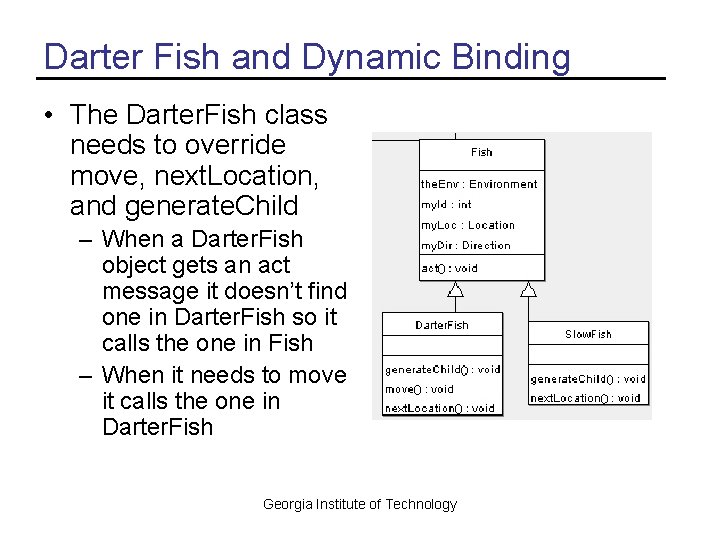 Darter Fish and Dynamic Binding

• The DarterFish class needs to override move, nextLocation, and generateChild
  – When a DarterFish object gets an act message it doesn't find one in DarterFish so it calls the one in Fish
  – When it needs to move it calls the one in DarterFish

Fish
theEnv : Environment
myId : int
myLoc : Location
myDir : Direction
act() : void

DarterFish
generateChild() : void
move() : void
nextLocation() : void

SlowFish
generateChild() : void
nextLocation() : void

Georgia Institute of Technology